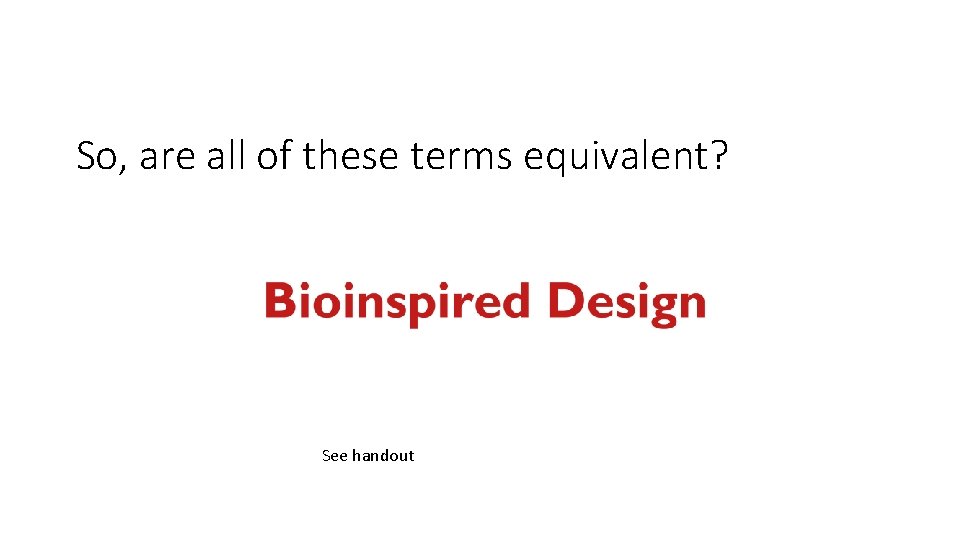 So, are all of these terms equivalent?

Bioinspired Design

See handout